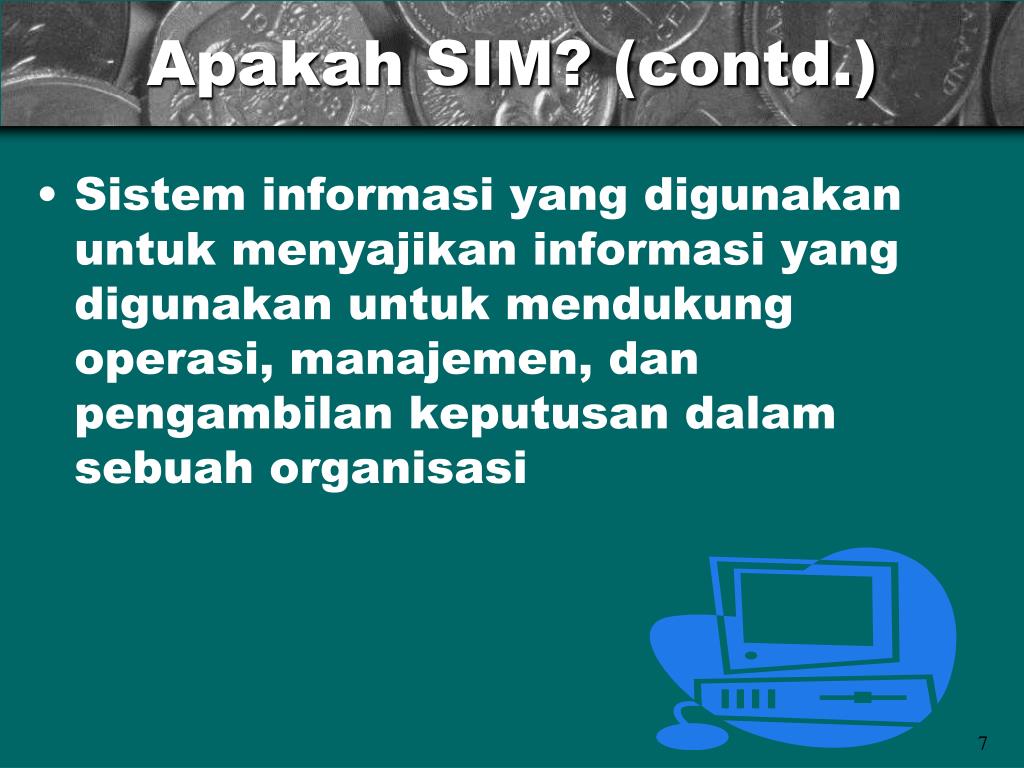 Apakah SIM? (contd.)

• Sistem informasi yang digunakan untuk menyajikan informasi yang digunakan untuk mendukung operasi, manajemen, dan pengambilan keputusan dalam sebuah organisasi

7